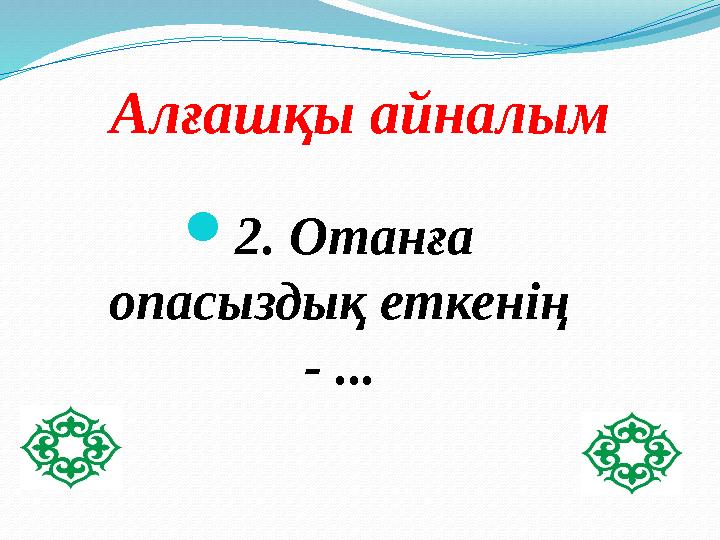 Алғашқы айналым

2. Отанға опасыздық еткенің - ...